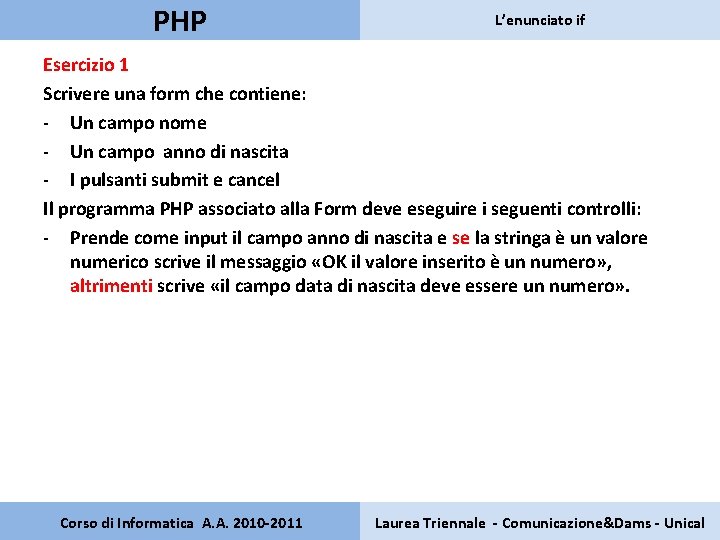 PHP

L'enunciato if

Esercizio 1

Scrivere una form che contiene:

- Un campo nome
- Un campo anno di nascita
- I pulsanti submit e cancel

Il programma PHP associato alla Form deve eseguire i seguenti controlli:

- Prende come input il campo anno di nascita e se la stringa è un valore numerico scrive il messaggio «OK il valore inserito è un numero», altrimenti scrive «il campo data di nascita deve essere un numero».

Corso di Informatica A.A. 2010-2011

Laurea Triennale - Comunicazione&Dams - Unical